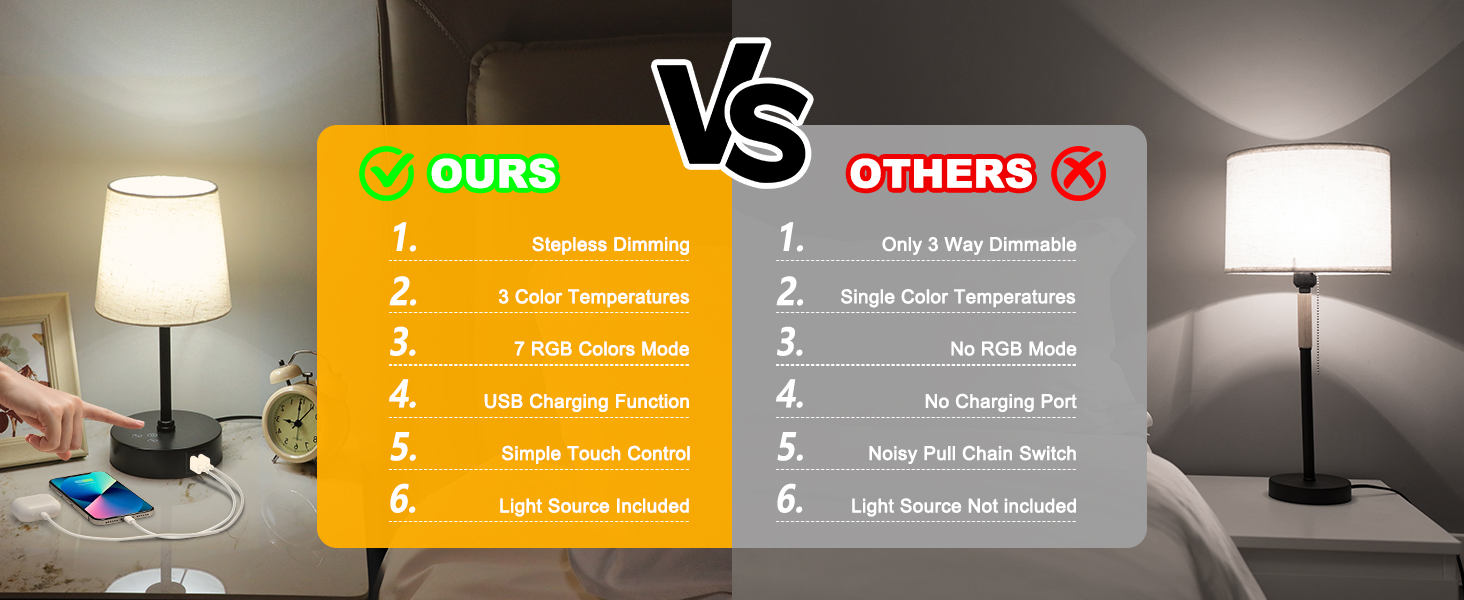 VS

OURS

1. Stepless Dimming

2. 3 Color Temperatures

3. 7 RGB Colors Mode

4. USB Charging Function

5. Simple Touch Control

6. Light Source Included

OTHERS

1. Only 3 Way Dimmable

2. Single Color Temperatures

3. No RGB Mode

4. No Charging Port

5. Noisy Pull Chain Switch

6. Light Source Not included